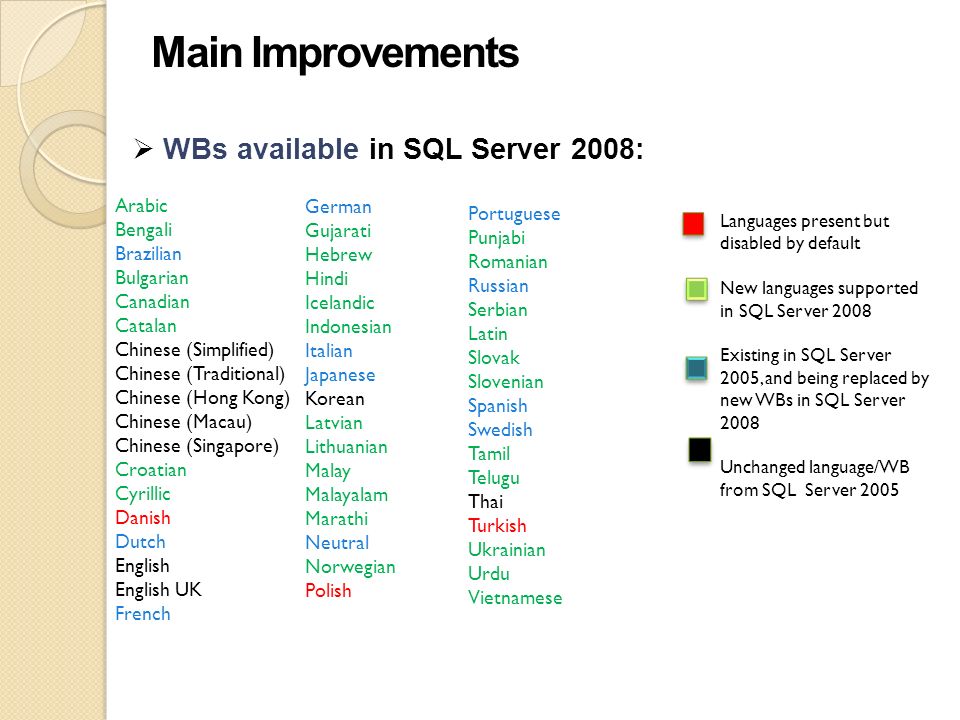 Main Improvements

➢ WBs available in SQL Server 2008:

Arabic
Bengali
Brazilian
Bulgarian
Canadian
Catalan
Chinese (Simplified)
Chinese (Traditional)
Chinese (Hong Kong)
Chinese (Macau)
Chinese (Singapore)
Croatian
Cyrillic
Danish
Dutch
English
English UK
French

German
Gujarati
Hebrew
Hindi
Icelandic
Indonesian
Italian
Japanese
Korean
Latvian
Lithuanian
Malay
Malayalam
Marathi
Neutral
Norwegian
Polish

Portuguese
Punjabi
Romanian
Russian
Serbian
Latin
Slovak
Slovenian
Spanish
Swedish
Tamil
Telugu
Thai
Turkish
Ukrainian
Urdu
Vietnamese

Languages present but disabled by default

New languages supported in SQL Server 2008

Existing in SQL Server 2005, and being replaced by new WBs in SQL Server 2008

Unchanged language/WB from SQL Server 2005